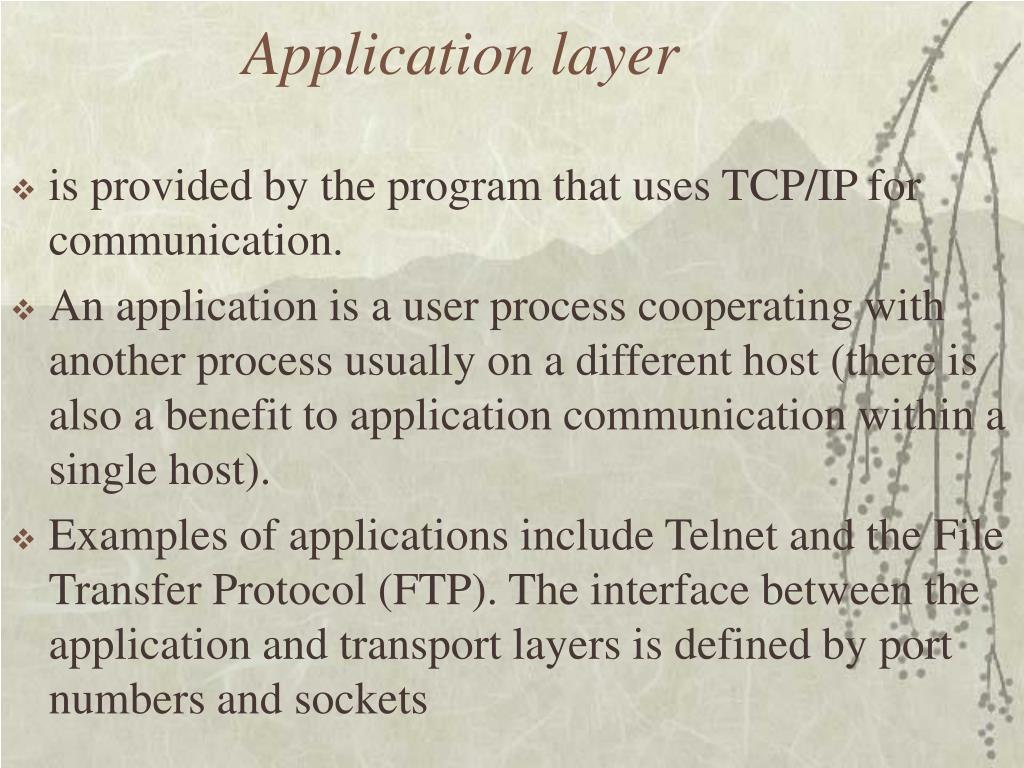 Application layer

❖ is provided by the program that uses TCP/IP for communication.

❖ An application is a user process cooperating with another process usually on a different host (there is also a benefit to application communication within a single host).

❖ Examples of applications include Telnet and the File Transfer Protocol (FTP). The interface between the application and transport layers is defined by port numbers and sockets